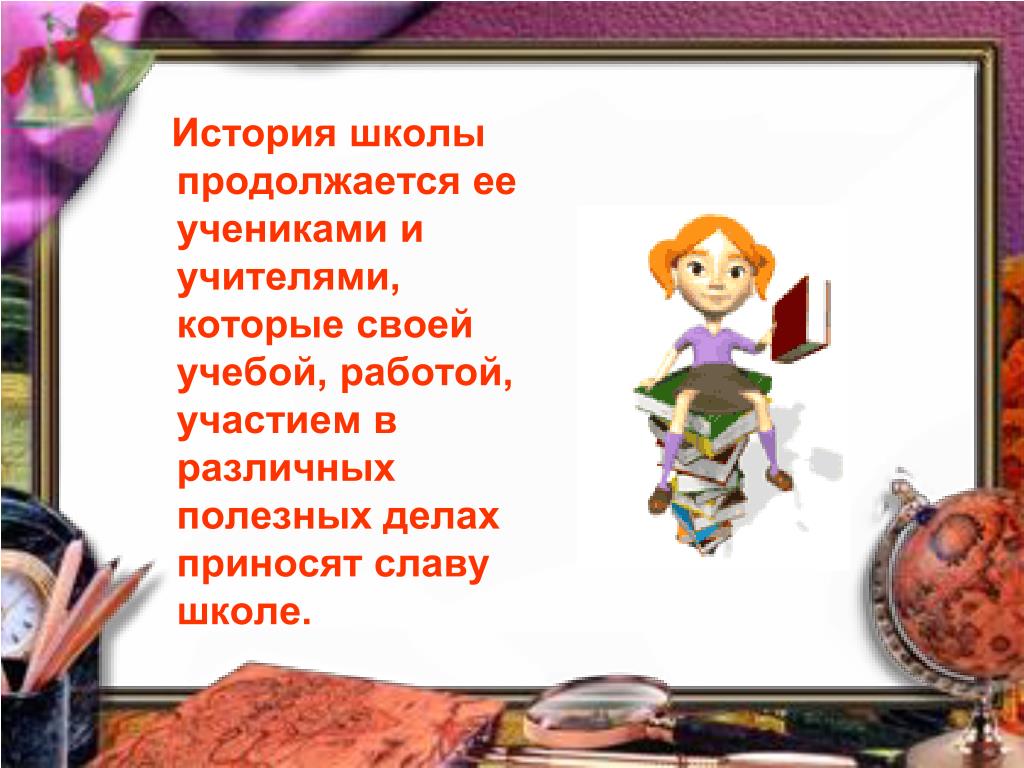 История школы продолжается ее учениками и учителями, которые своей учебой, работой, участием в различных полезных делах приносят славу школе.